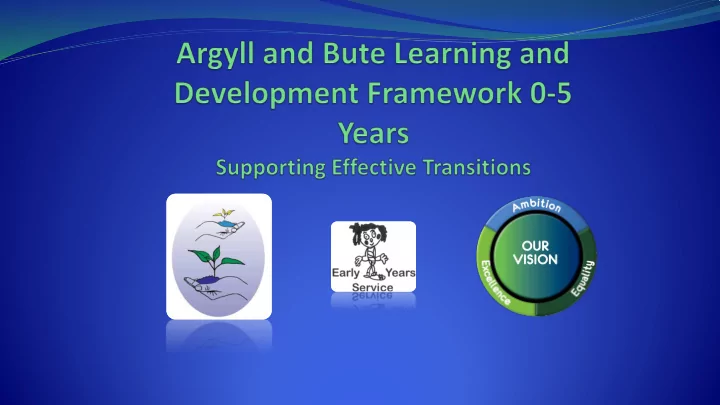 Argyll and Bute Learning and Development Framework 0-5 Years
Supporting Effective Transitions

Early Years Service

Ambition
OUR VISION
Excellence
Equality